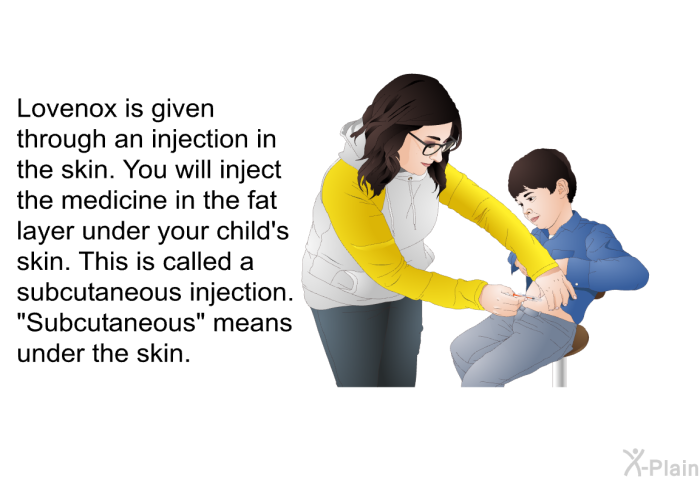 Lovenox is given through an injection in the skin. You will inject the medicine in the fat layer under your child's skin. This is called a subcutaneous injection. "Subcutaneous" means under the skin.

X-Plain